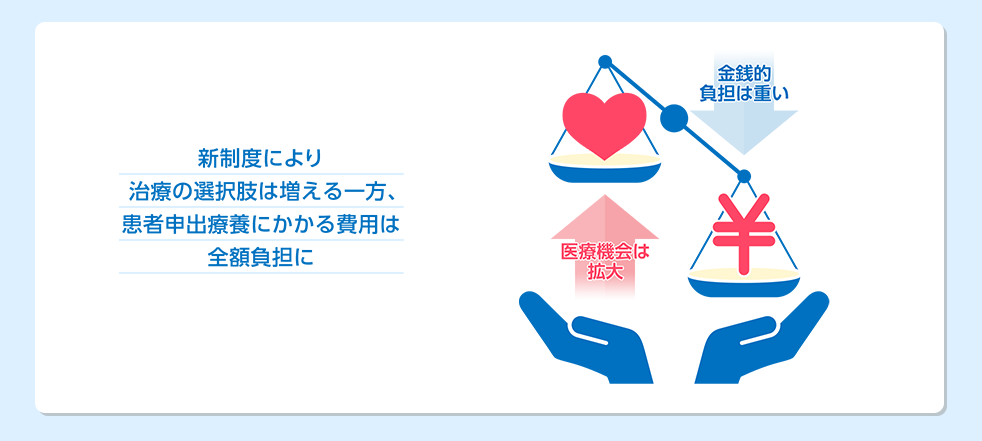 新制度により
治療の選択肢は増える一方、
患者申出療養にかかる費用は
全額負担に

金銭的
負担は重い

医療機会は
拡大

¥